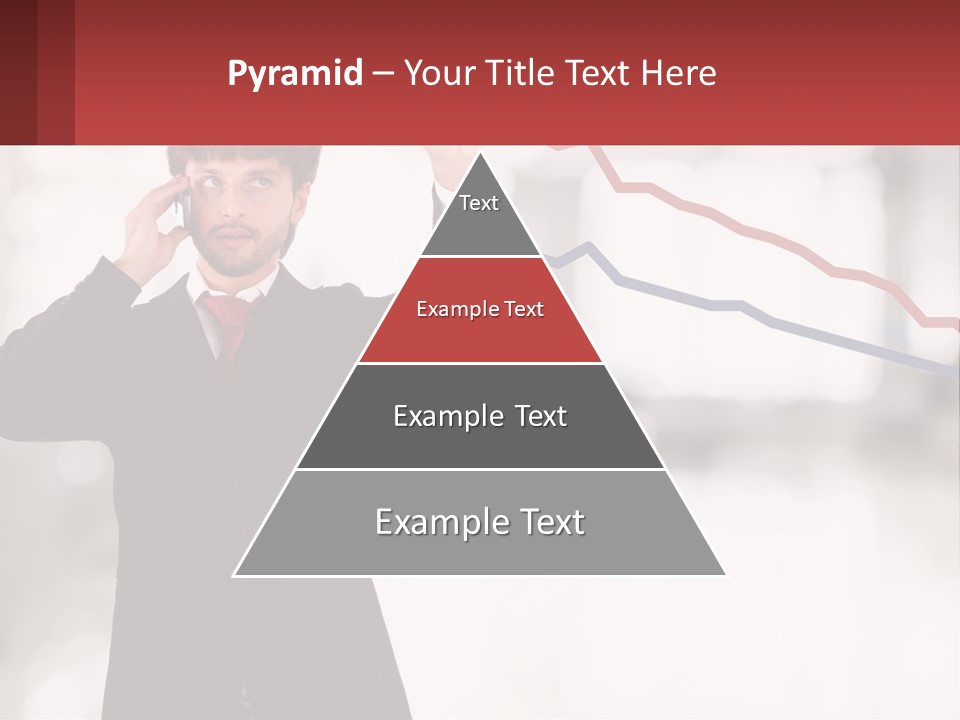 Pyramid – Your Title Text Here

Text

Example Text

Example Text

Example Text